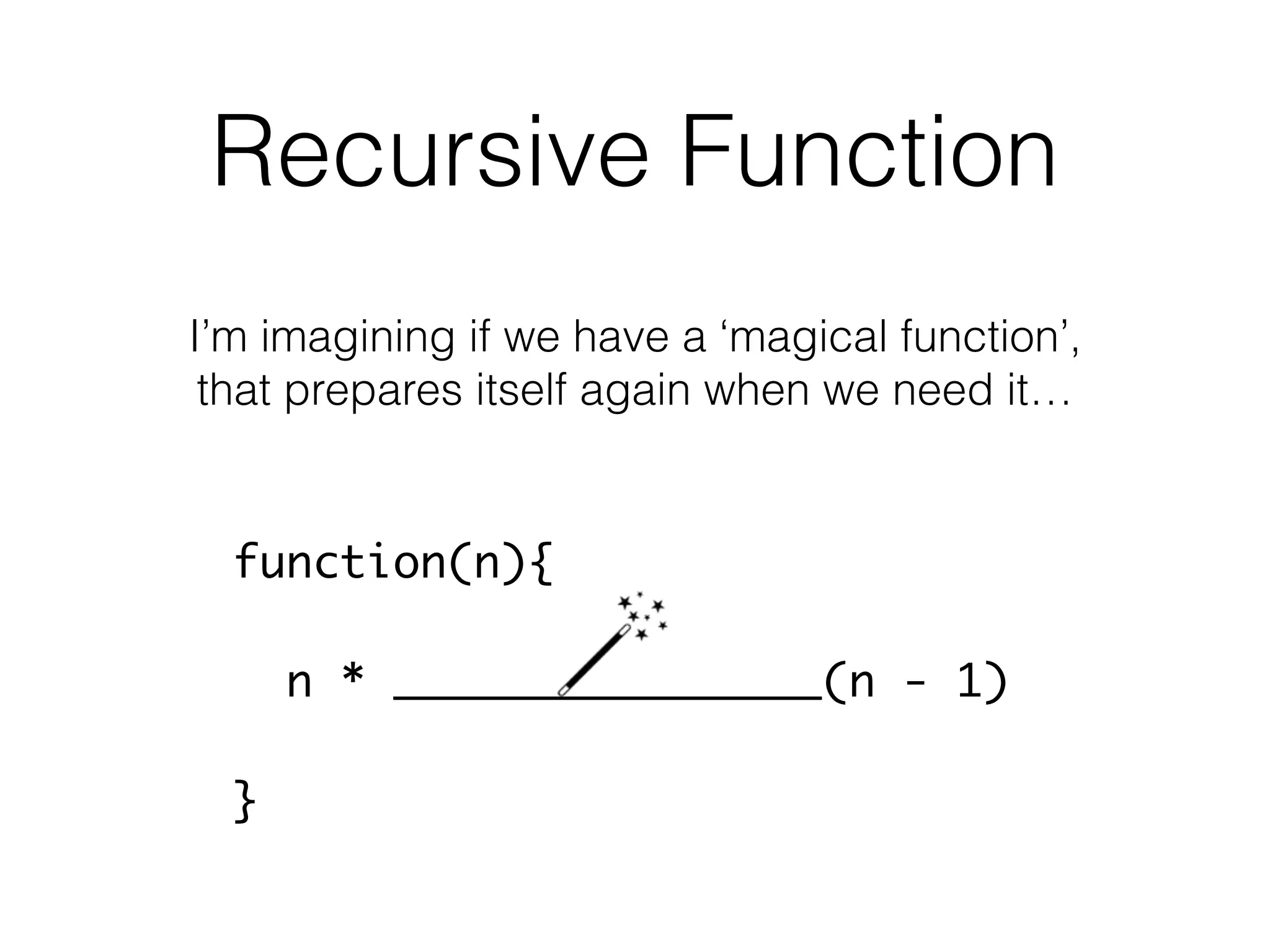 Recursive Function

I’m imagining if we have a ‘magical function’, that prepares itself again when we need it…

function(n){

n * ________________(n - 1)

}